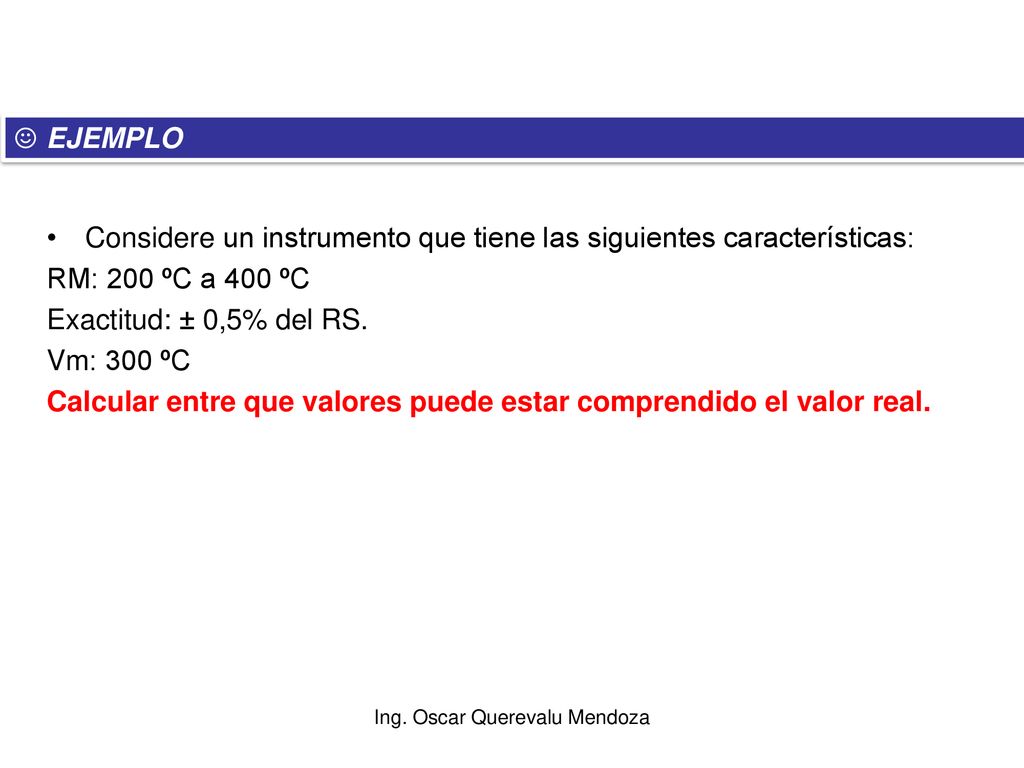 ☺ EJEMPLO

• Considere un instrumento que tiene las siguientes características:
RM: 200 ºC a 400 ºC
Exactitud: ± 0,5% del RS.
Vm: 300 ºC
Calcular entre que valores puede estar comprendido el valor real.

Ing. Oscar Querevalu Mendoza